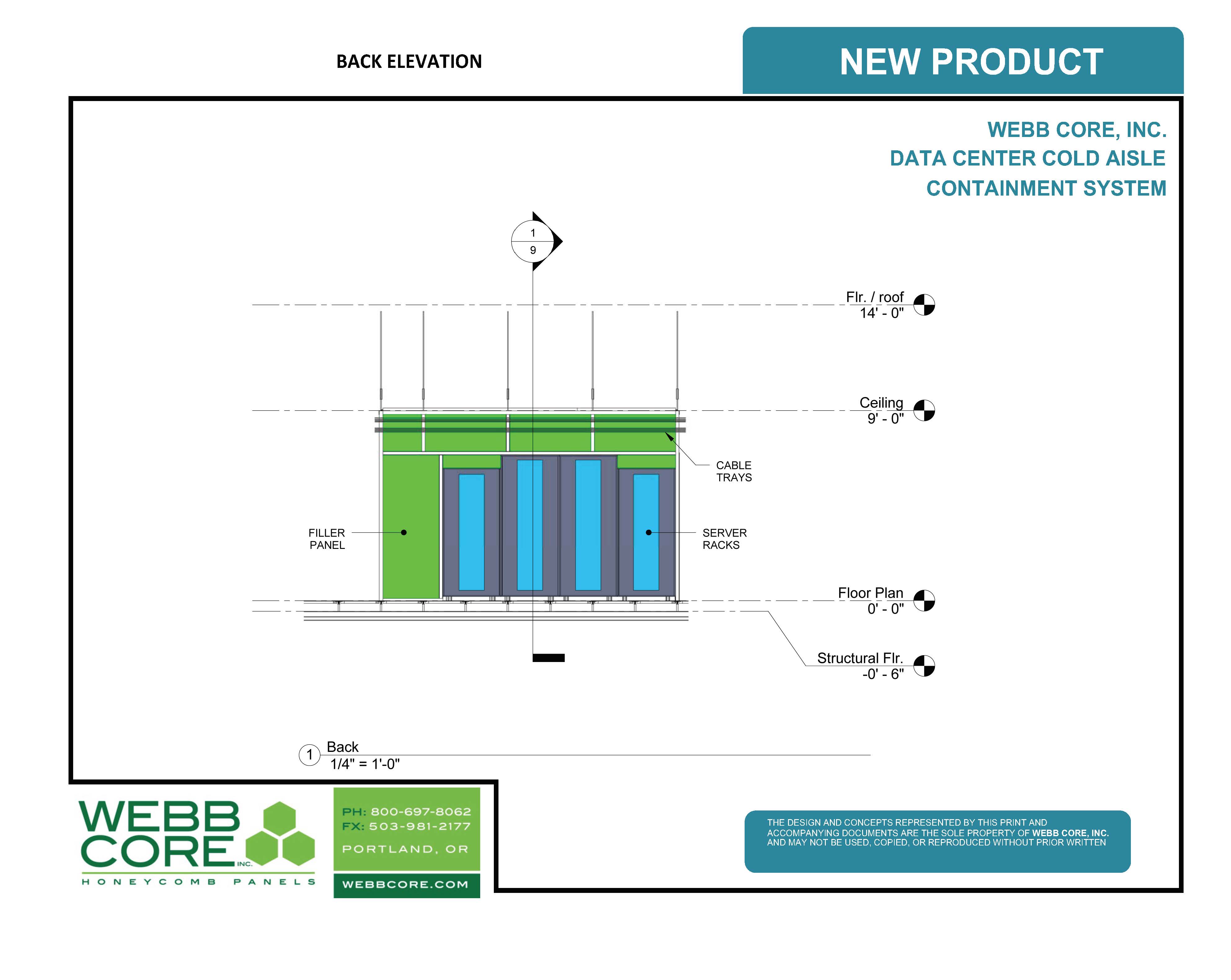 BACK ELEVATION

NEW PRODUCT

WEBB CORE, INC.
DATA CENTER COLD AISLE
CONTAINMENT SYSTEM

1
9

Flr. / roof
14' - 0"

Ceiling
9' - 0"

CABLE
TRAYS

FILLER
PANEL

SERVER
RACKS

Floor Plan
0' - 0"

Structural Flr.
-0' - 6"

1 Back
1/4" = 1'-0"

WEBB
CORE INC.
HONEYCOMB PANELS

PH: 800-697-8062
FX: 503-981-2177
PORTLAND, OR
WEBBCORE.COM

THE DESIGN AND CONCEPTS REPRESENTED BY THIS PRINT AND ACCOMPANYING DOCUMENTS ARE THE SOLE PROPERTY OF WEBB CORE, INC. AND MAY NOT BE USED, COPIED, OR REPRODUCED WITHOUT PRIOR WRITTEN